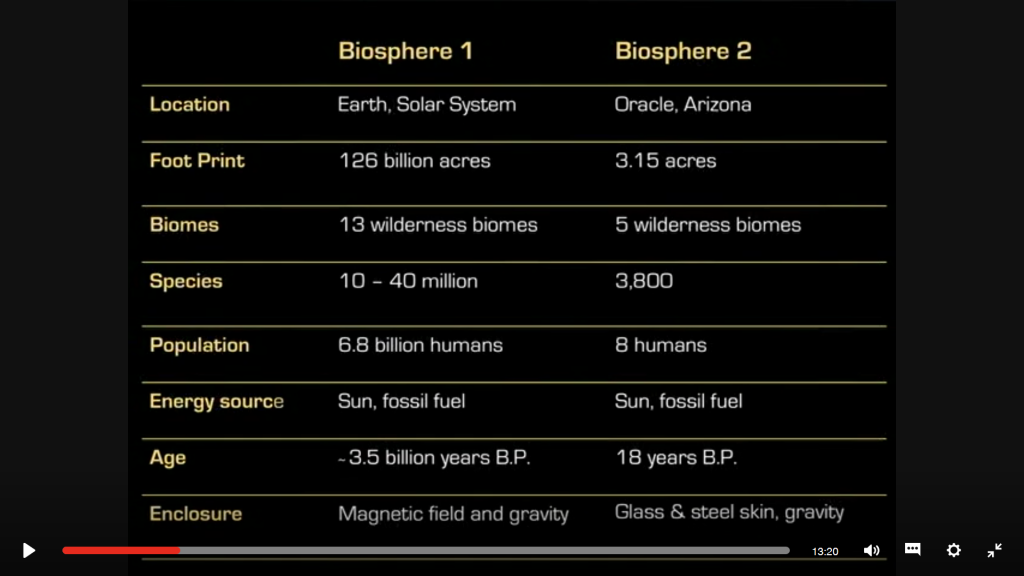 | | Biosphere 1 | Biosphere 2 |
|---|---|---|
| Location | Earth, Solar System | Oracle, Arizona |
| Foot Print | 126 billion acres | 3.15 acres |
| Biomes | 13 wilderness biomes | 5 wilderness biomes |
| Species | 10 – 40 million | 3,800 |
| Population | 6.8 billion humans | 8 humans |
| Energy source | Sun, fossil fuel | Sun, fossil fuel |
| Age | ~3.5 billion years B.P. | 18 years B.P. |
| Enclosure | Magnetic field and gravity | Glass & steel skin, gravity |

13:20